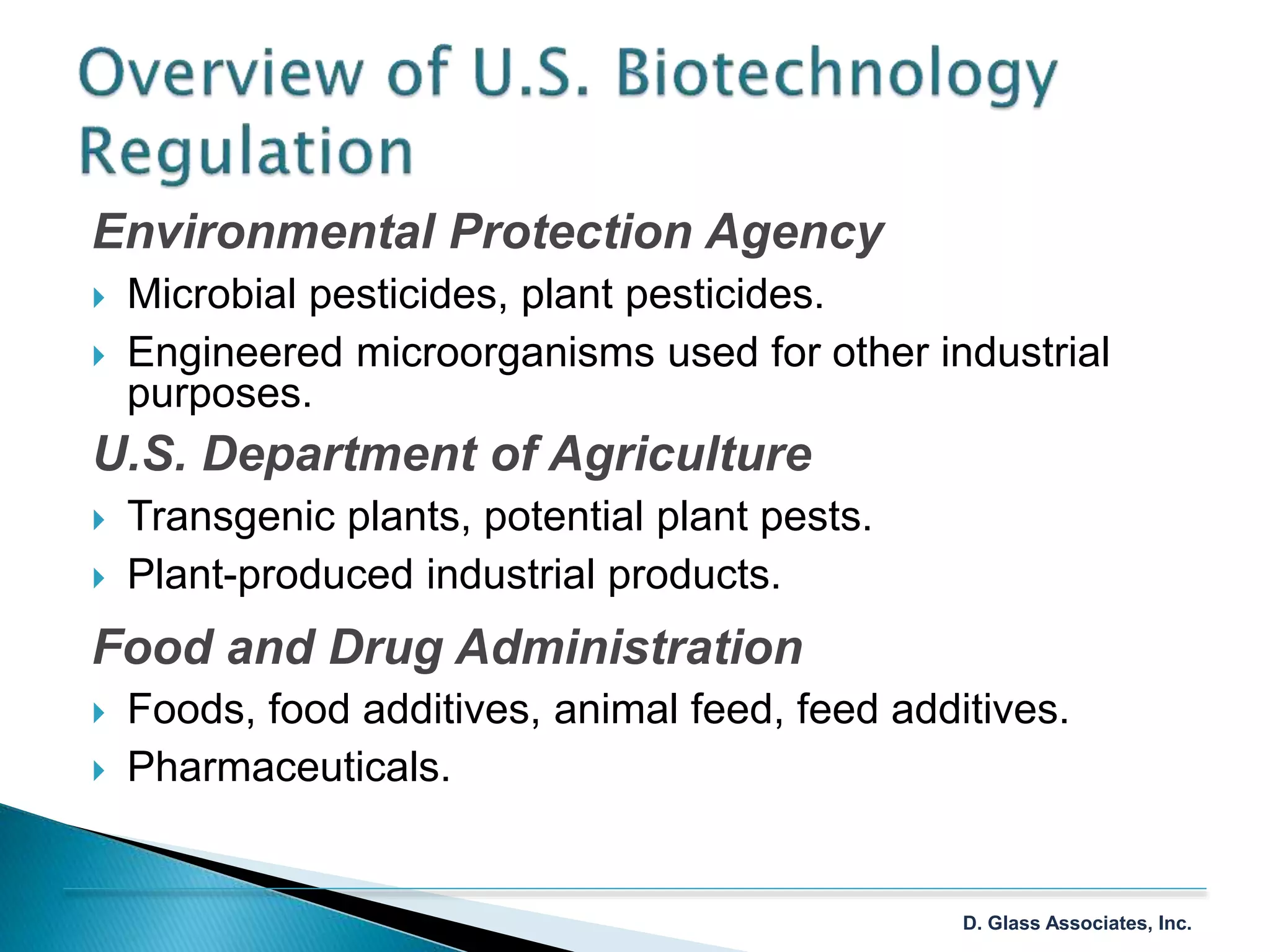 Overview of U.S. Biotechnology Regulation

Environmental Protection Agency

Microbial pesticides, plant pesticides.

Engineered microorganisms used for other industrial purposes.

U.S. Department of Agriculture

Transgenic plants, potential plant pests.

Plant-produced industrial products.

Food and Drug Administration

Foods, food additives, animal feed, feed additives.

Pharmaceuticals.

D. Glass Associates, Inc.